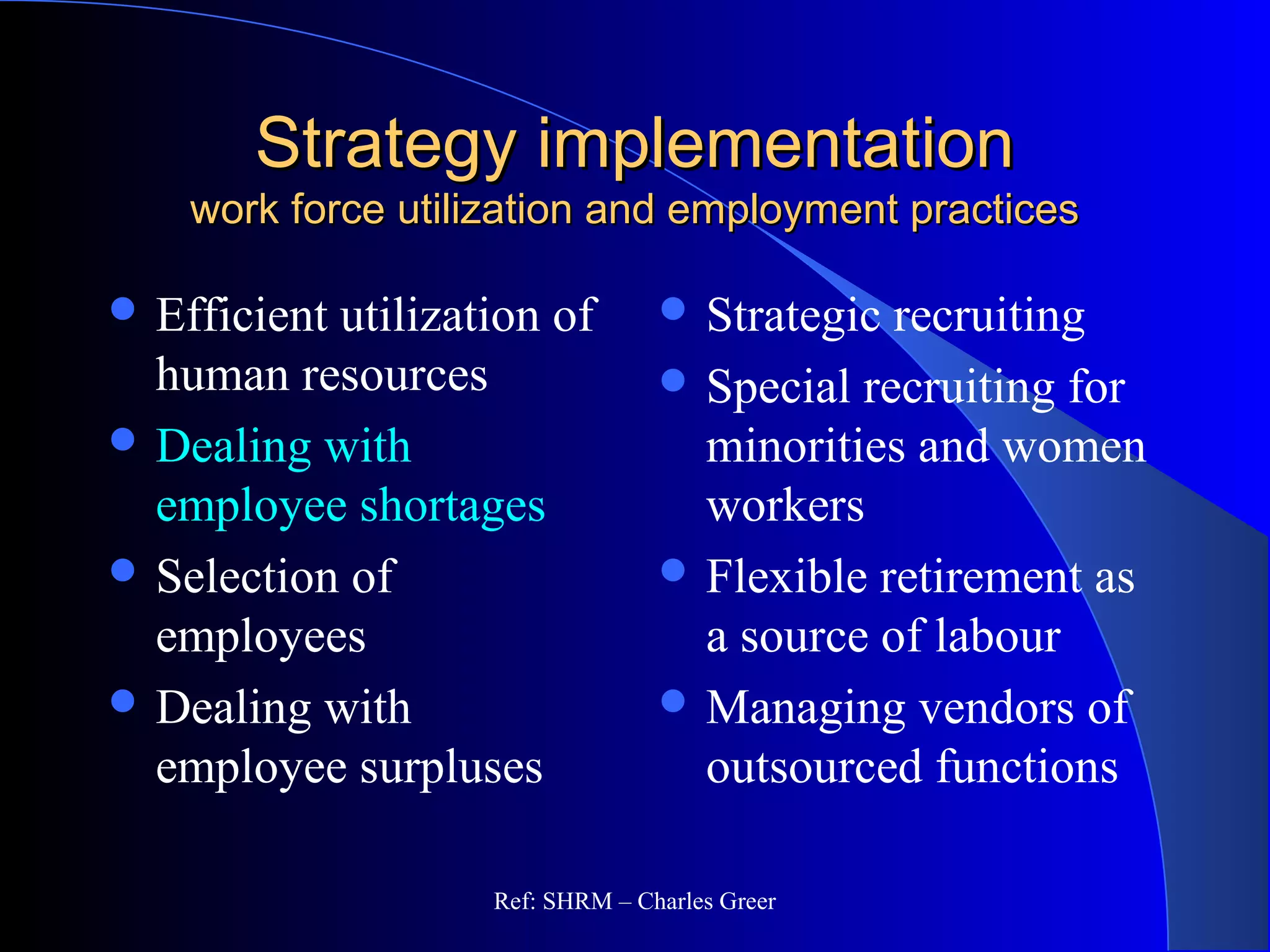 Strategy implementation
work force utilization and employment practices

- Efficient utilization of human resources
- Dealing with employee shortages
- Selection of employees
- Dealing with employee surpluses

- Strategic recruiting
- Special recruiting for minorities and women workers
- Flexible retirement as a source of labour
- Managing vendors of outsourced functions

Ref: SHRM – Charles Greer